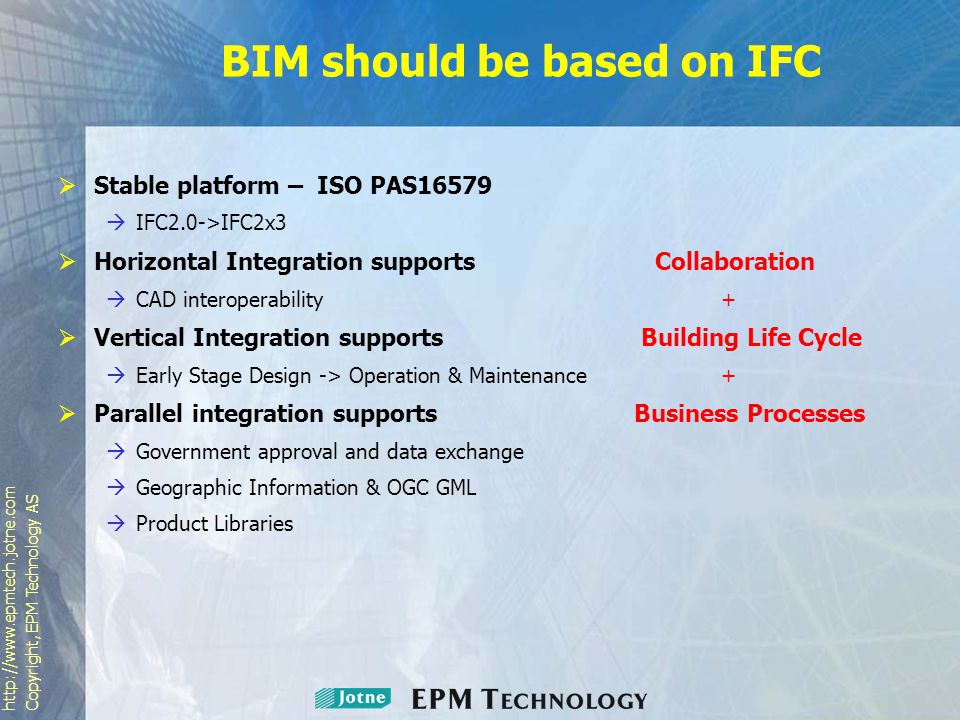 BIM should be based on IFC

➢ Stable platform – ISO PAS16579
→ IFC2.0->IFC2x3

➢ Horizontal Integration supports Collaboration
→ CAD interoperability +

➢ Vertical Integration supports Building Life Cycle
→ Early Stage Design -> Operation & Maintenance +

➢ Parallel integration supports Business Processes
→ Government approval and data exchange
→ Geographic Information & OGC GML
→ Product Libraries

http://www.epmtech.jotne.com
Copyright, EPM Technology AS

Jotne EPM TECHNOLOGY